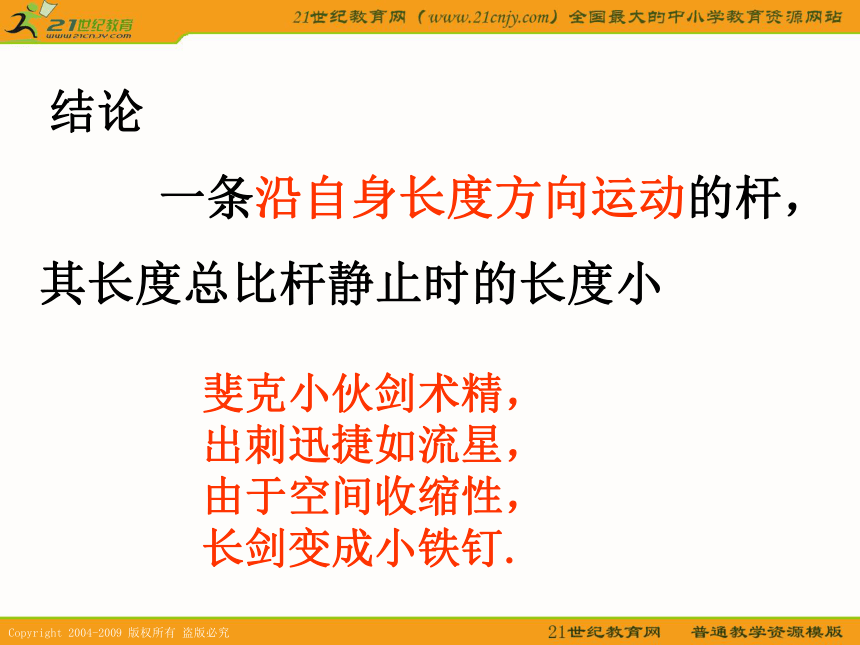 21世纪教育
www.21cnjy.com

21世纪教育网（www.21cnjy.com）全国最大的中小学教育资源网站

结论

一条沿自身长度方向运动的杆，其长度总比杆静止时的长度小

斐克小伙剑术精，
出刺迅捷如流星，
由于空间收缩性，
长剑变成小铁钉.

Copyright 2004-2009 版权所有 盗版必究

21世纪教育网 普通教学资源模版